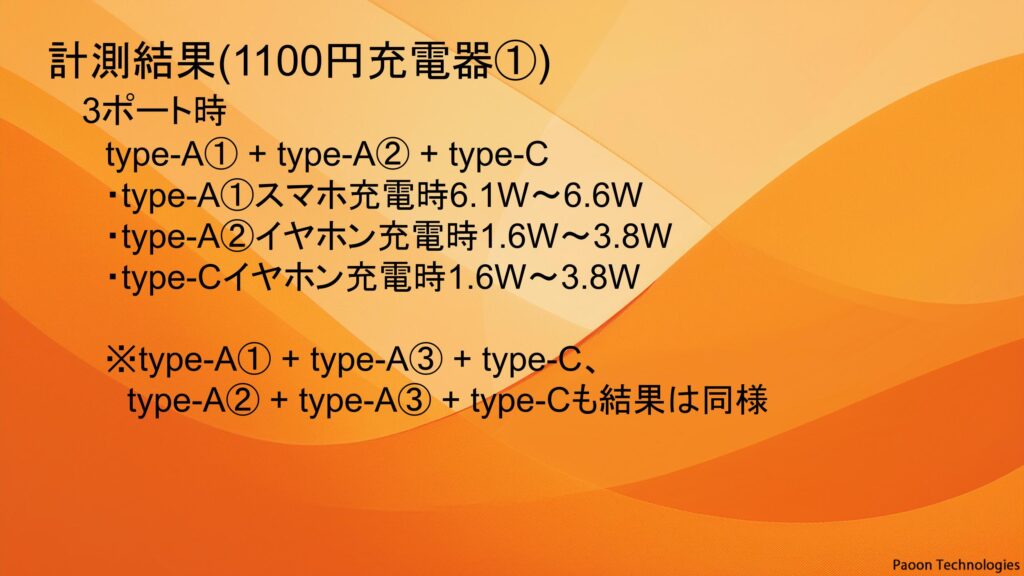 計測結果(1100円充電器①)

3ポート時

type-A① + type-A② + type-C
・type-A①スマホ充電時6.1W～6.6W
・type-A②イヤホン充電時1.6W～3.8W
・type-Cイヤホン充電時1.6W～3.8W

※type-A① + type-A③ + type-C、
type-A② + type-A③ + type-Cも結果は同様

Paoon Technologies